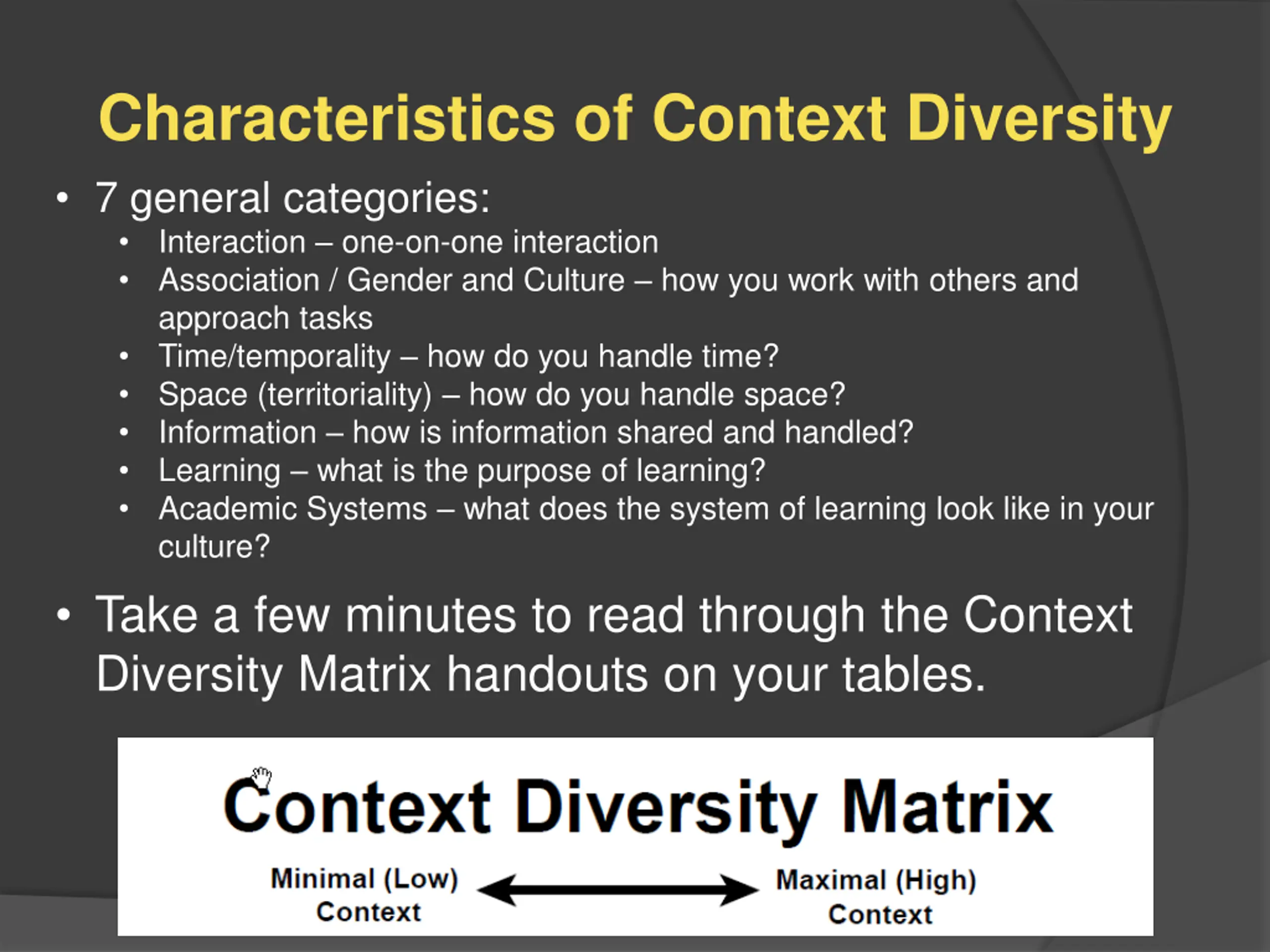 Characteristics of Context Diversity

• 7 general categories:
  • Interaction – one-on-one interaction
  • Association / Gender and Culture – how you work with others and approach tasks
  • Time/temporality – how do you handle time?
  • Space (territoriality) – how do you handle space?
  • Information – how is information shared and handled?
  • Learning – what is the purpose of learning?
  • Academic Systems – what does the system of learning look like in your culture?

• Take a few minutes to read through the Context Diversity Matrix handouts on your tables.

Context Diversity Matrix

Minimal (Low) Context

Maximal (High) Context